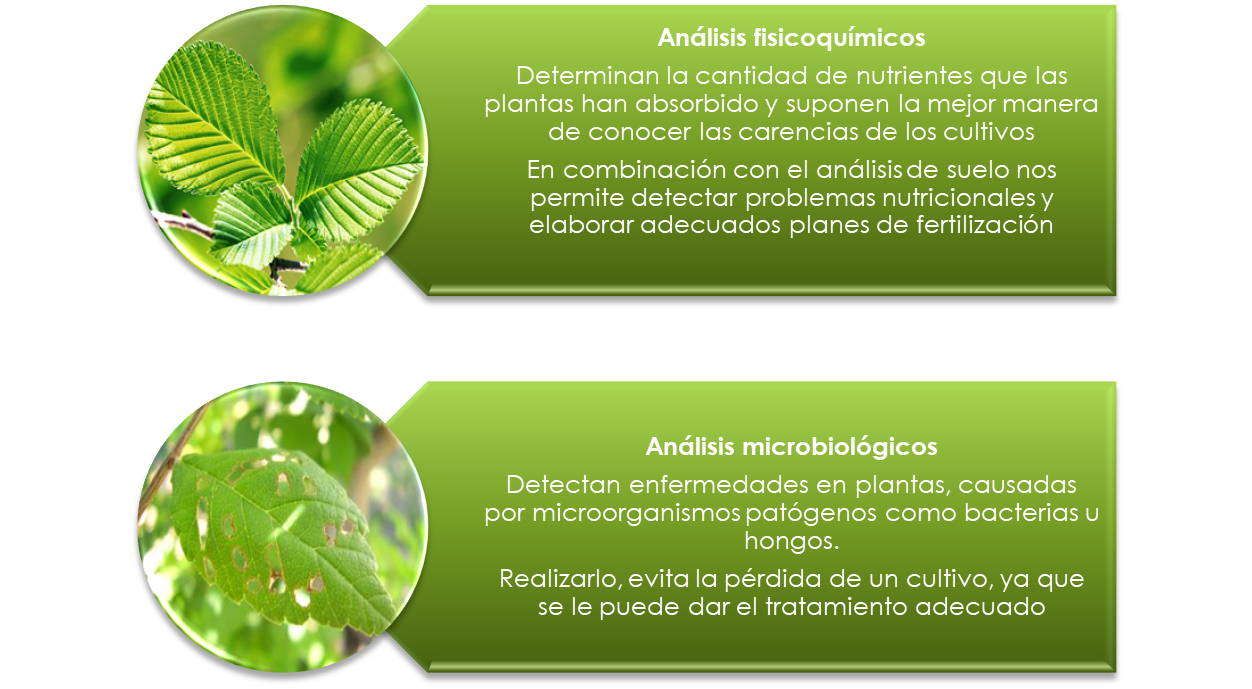 Análisis fisicoquímicos

Determinan la cantidad de nutrientes que las plantas han absorbido y suponen la mejor manera de conocer las carencias de los cultivos

En combinación con el análisis de suelo nos permite detectar problemas nutricionales y elaborar adecuados planes de fertilización

Análisis microbiológicos

Detectan enfermedades en plantas, causadas por microorganismos patógenos como bacterias u hongos.

Realizarlo, evita la pérdida de un cultivo, ya que se le puede dar el tratamiento adecuado